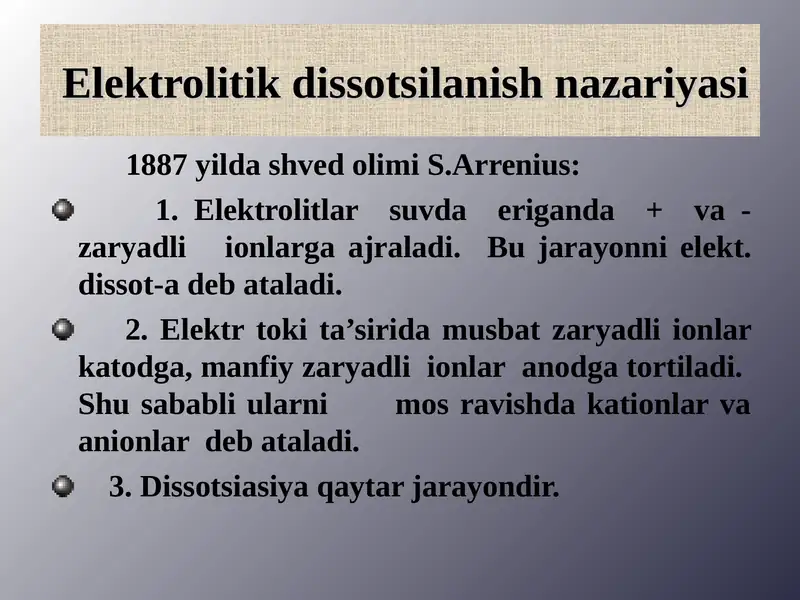 Elektrolitik dissotsilanish nazariyasi

1887 yilda shved olimi S.Arrenius:

1. Elektrolitlar suvda eriganda + va - zaryadli ionlarga ajraladi. Bu jarayonni elekt. dissot-a deb ataladi.

2. Elektr toki ta’sirida musbat zaryadli ionlar katodga, manfiy zaryadli ionlar anodga tortiladi. Shu sababli ularni mos ravishda kationlar va anionlar deb ataladi.

3. Dissotsiasiya qaytar jarayondir.